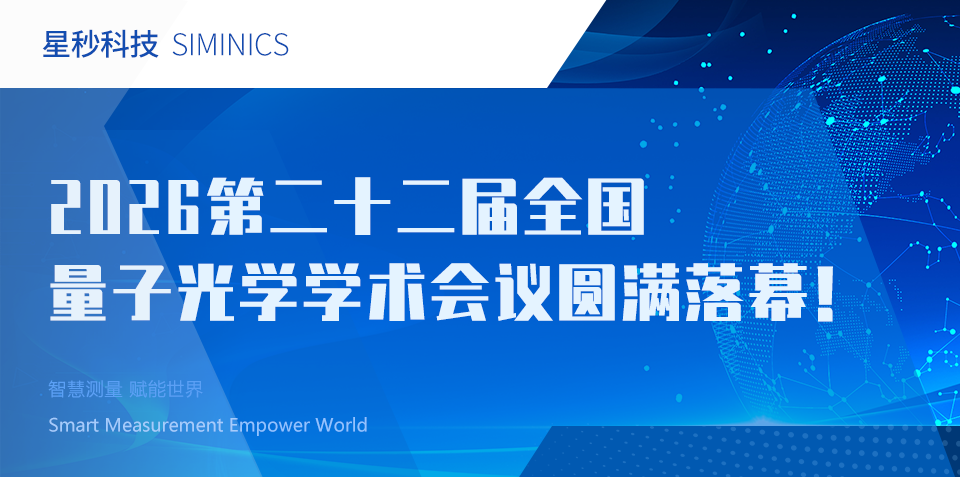 星秒科技 SIMINICS

2026第二十二届全国
量子光学学术会议圆满落幕！

智慧测量 赋能世界

Smart Measurement Empower World